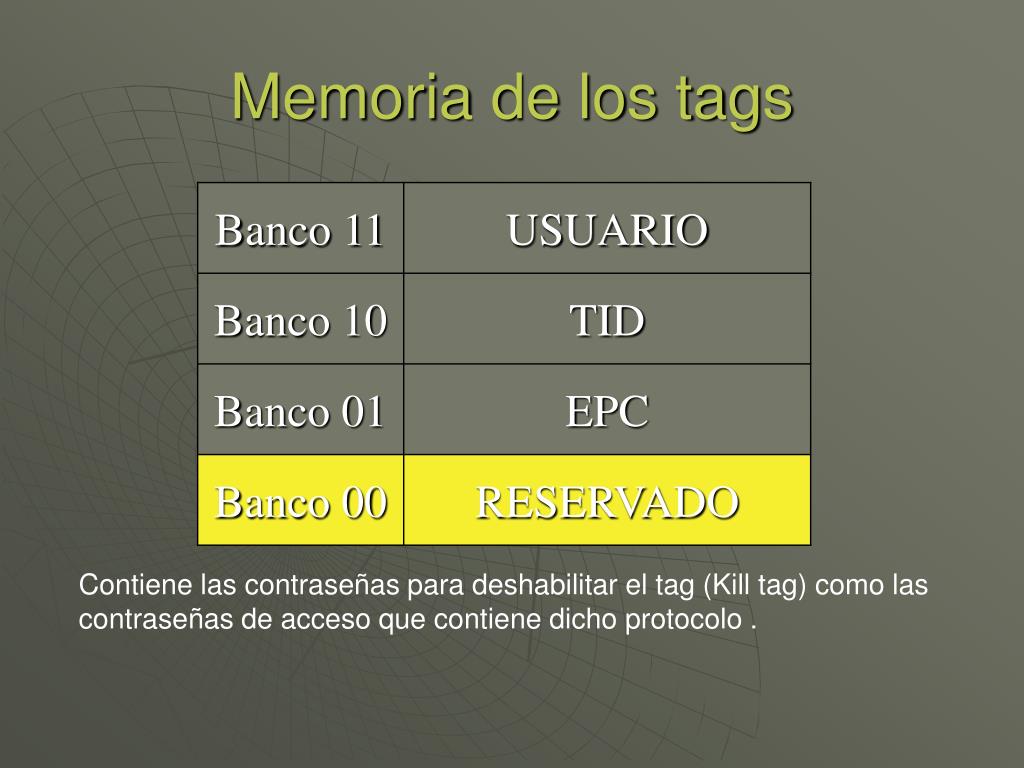 Memoria de los tags

| Banco 11 | USUARIO |
|---|---|
| Banco 10 | TID |
| Banco 01 | EPC |
| Banco 00 | RESERVADO |

Contiene las contraseñas para deshabilitar el tag (Kill tag) como las contraseñas de acceso que contiene dicho protocolo .